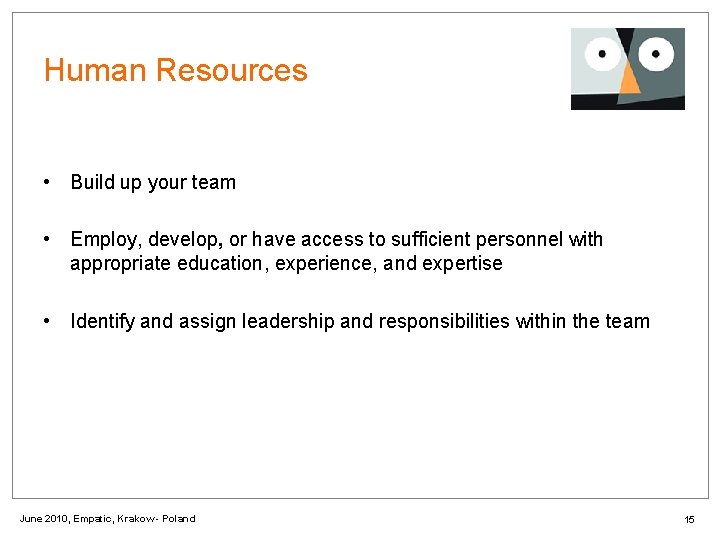 Human Resources

• Build up your team

• Employ, develop, or have access to sufficient personnel with appropriate education, experience, and expertise

• Identify and assign leadership and responsibilities within the team

June 2010, Empatic, Krakow- Poland

15